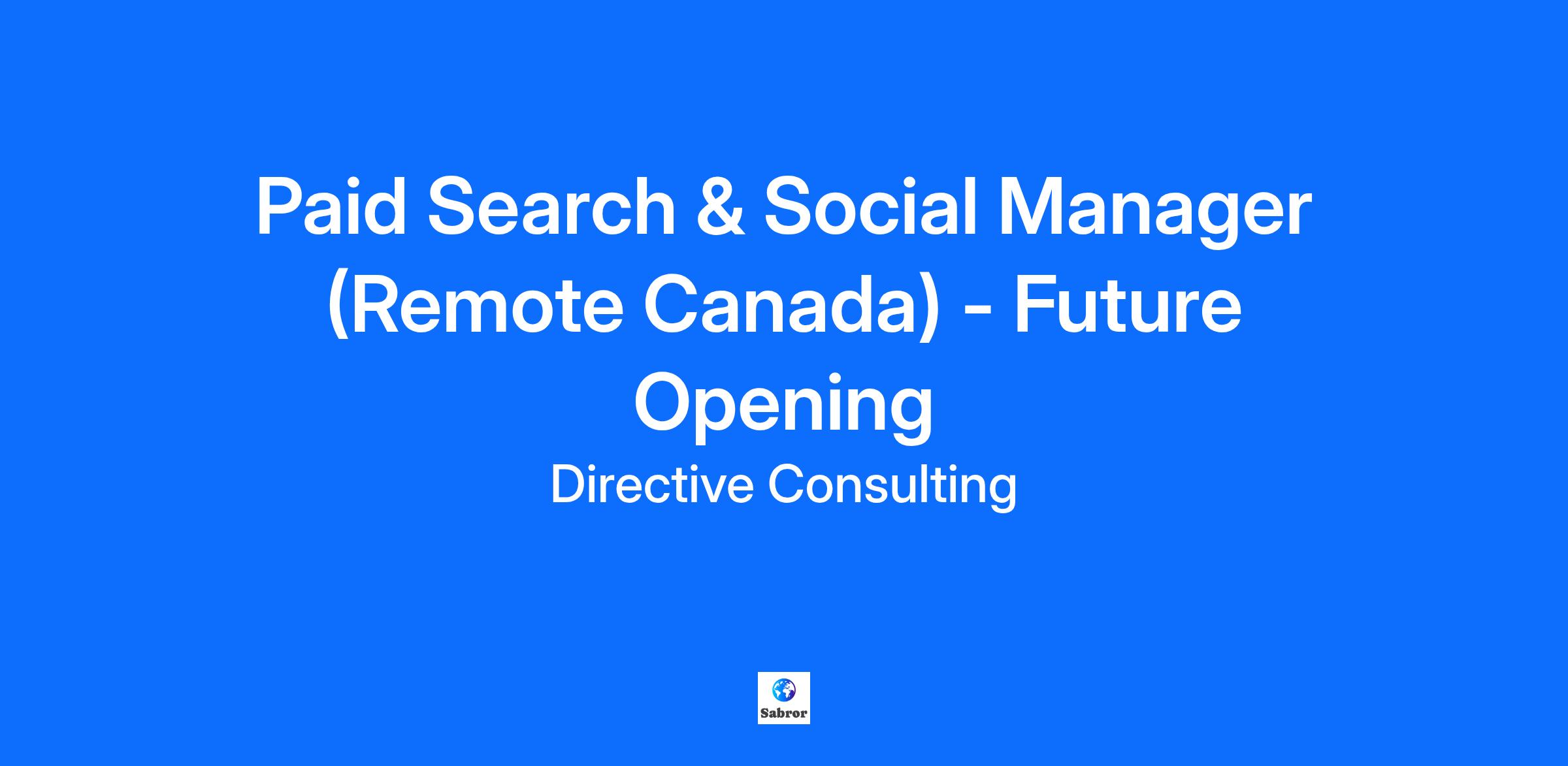 Paid Search & Social Manager (Remote Canada) - Future Opening

Directive Consulting

Sabror